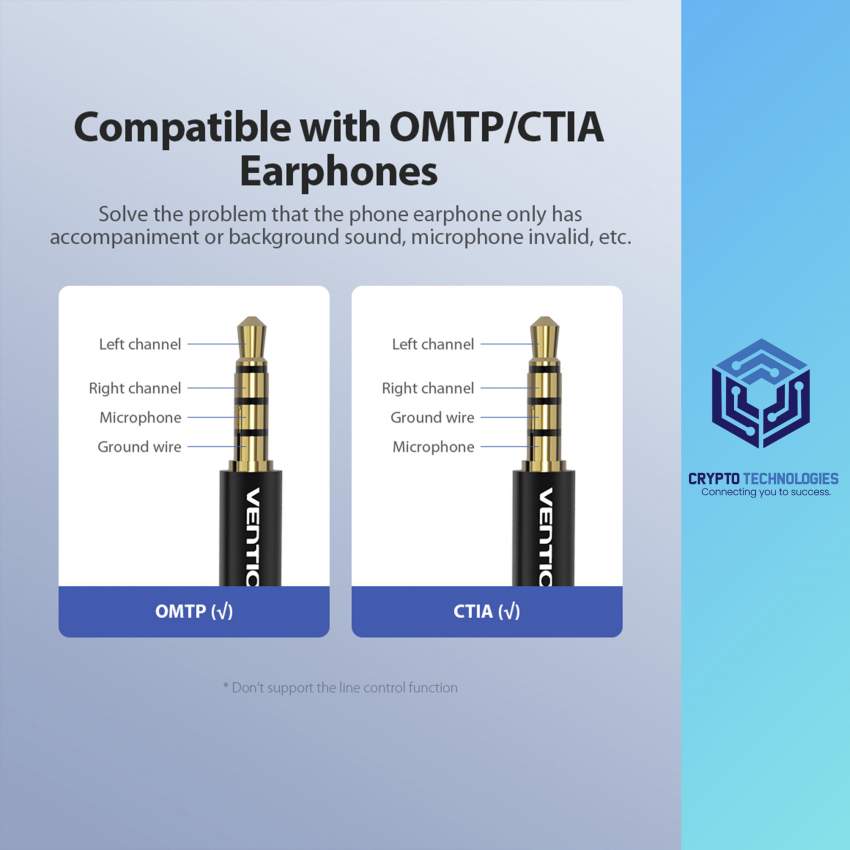 Compatible with OMTP/CTIA Earphones

Solve the problem that the phone earphone only has accompaniment or background sound, microphone invalid, etc.

Left channel
Right channel
Microphone
Ground wire
VENTIO
OMTP (√)

Left channel
Right channel
Ground wire
Microphone
VENTIO
CTIA (√)

* Don't support the line control function

CRYPTO TECHNOLOGIES
Connecting you to success.